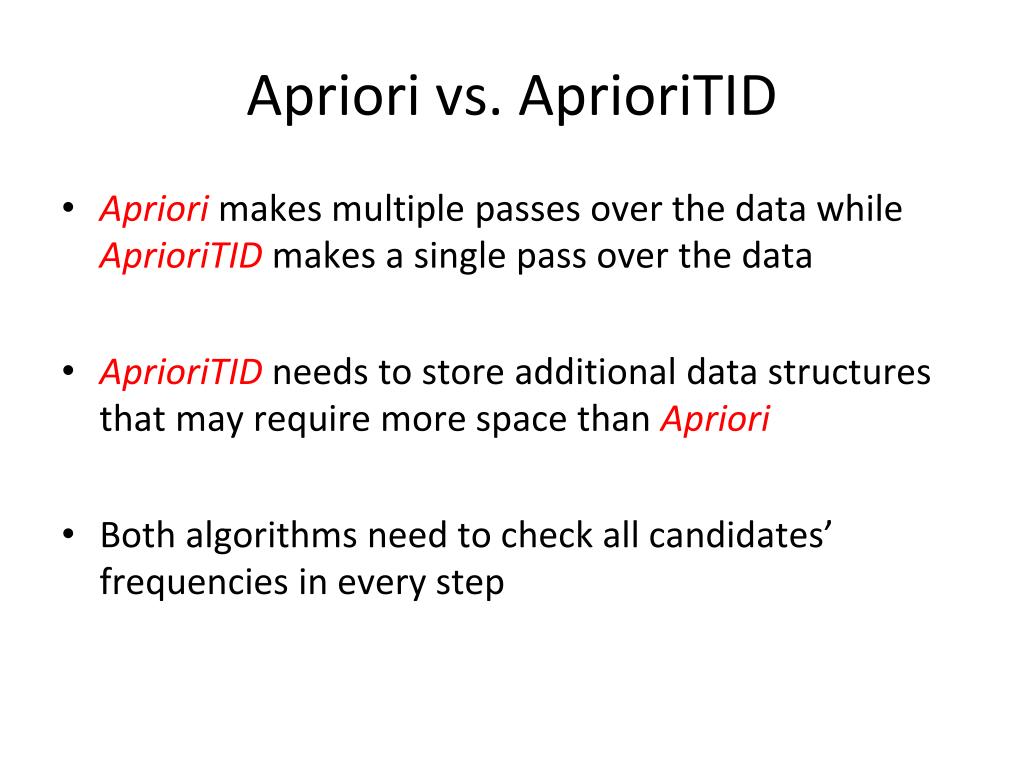 Apriori vs. AprioriTID

• Apriori makes multiple passes over the data while AprioriTID makes a single pass over the data

• AprioriTID needs to store additional data structures that may require more space than Apriori

• Both algorithms need to check all candidates' frequencies in every step